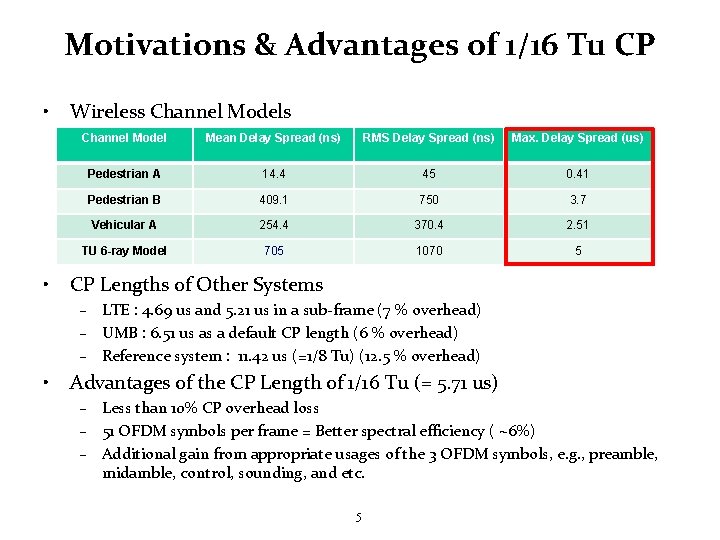 Motivations & Advantages of 1/16 Tu CP

• Wireless Channel Models

| Channel Model | Mean Delay Spread (ns) | RMS Delay Spread (ns) | Max. Delay Spread (us) |
|---|---|---|---|
| Pedestrian A | 14.4 | 45 | 0.41 |
| Pedestrian B | 409.1 | 750 | 3.7 |
| Vehicular A | 254.4 | 370.4 | 2.51 |
| TU 6-ray Model | 705 | 1070 | 5 |

• CP Lengths of Other Systems
– LTE : 4.69 us and 5.21 us in a sub-frame (7 % overhead)
– UMB : 6.51 us as a default CP length (6 % overhead)
– Reference system : 11.42 us (=1/8 Tu) (12.5 % overhead)

• Advantages of the CP Length of 1/16 Tu (= 5.71 us)
– Less than 10% CP overhead loss
– 51 OFDM symbols per frame = Better spectral efficiency ( ~6%)
– Additional gain from appropriate usages of the 3 OFDM symbols, e.g., preamble, midamble, control, sounding, and etc.

5